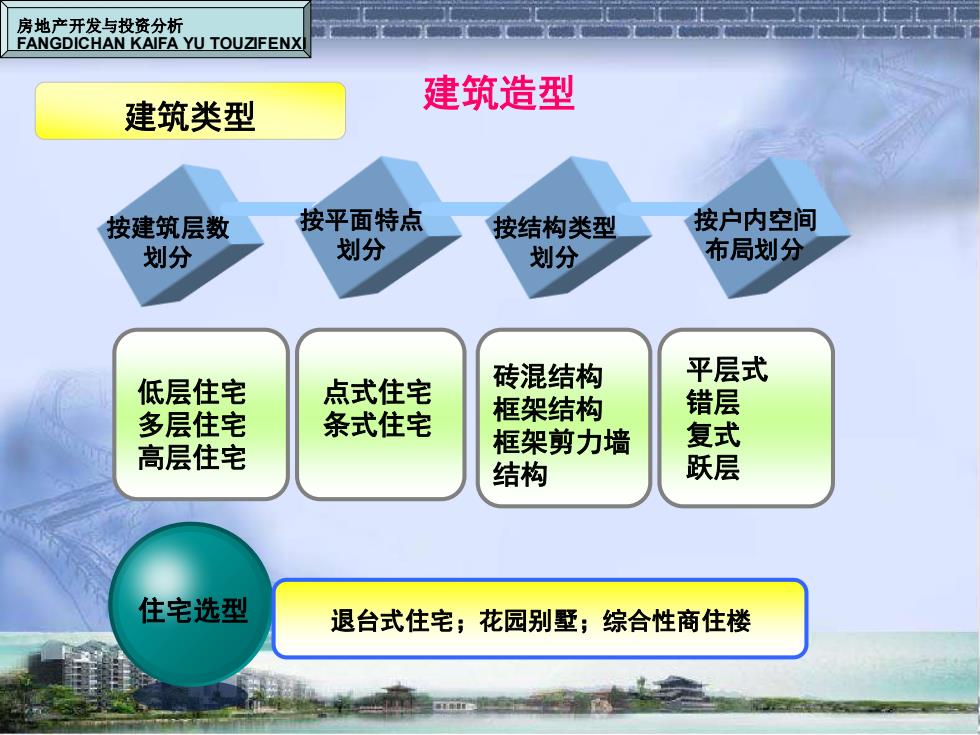 房地产开发与投资分析
FANGDICHAN KAIFA YU TOUZIFENXI

建筑造型

建筑类型

按建筑层数划分

按平面特点划分

按结构类型划分

按户内空间布局划分

低层住宅
多层住宅
高层住宅

点式住宅
条式住宅

砖混结构
框架结构
框架剪力墙结构

平层式
错层
复式
跃层

住宅选型

退台式住宅；花园别墅；综合性商住楼